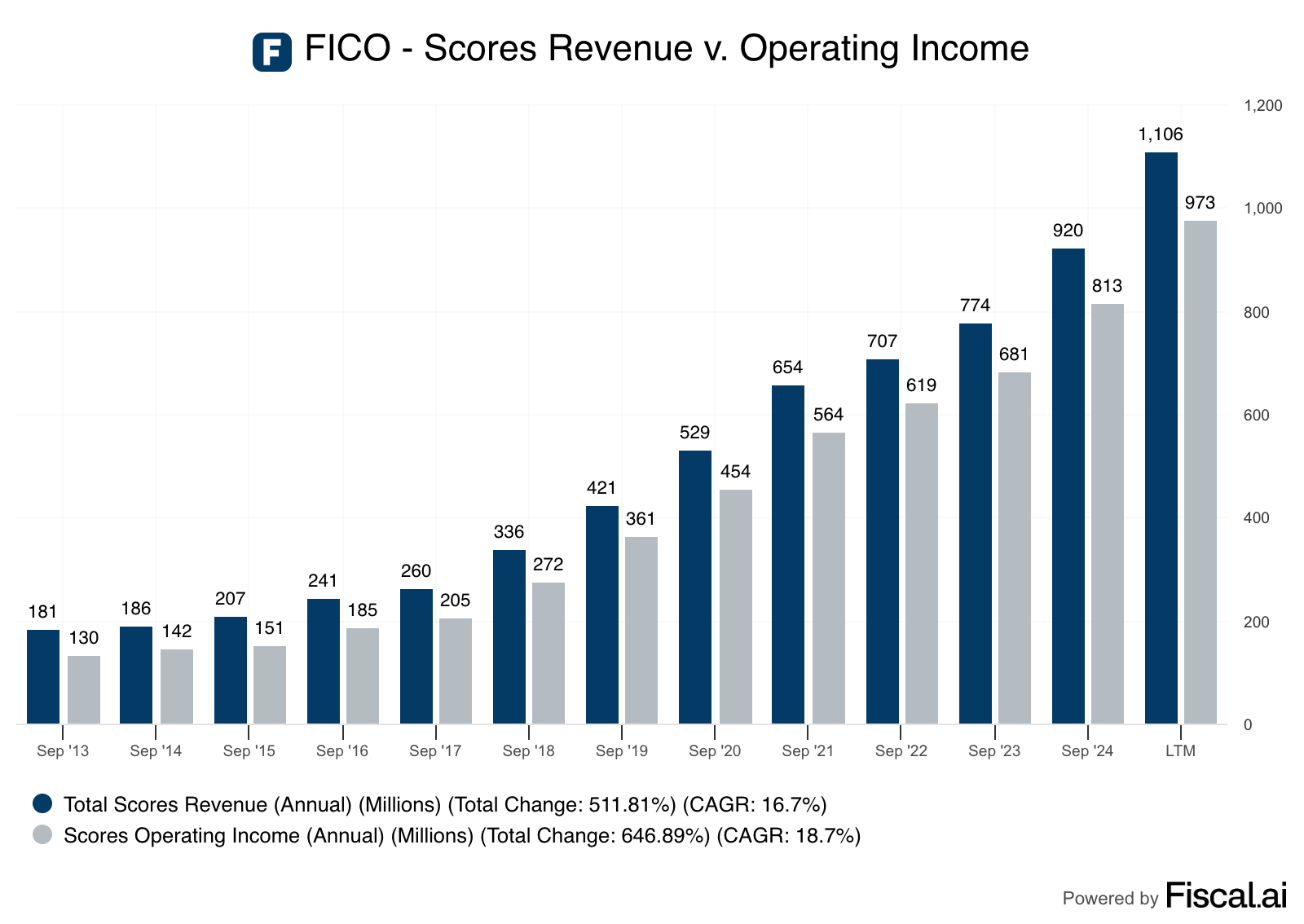 F FICO - Scores Revenue v. Operating Income

1,200
1,000
800
600
400
200
0

181 130
186 142
207 151
241 185
260 205
336 272
421 361
529 454
654 564
707 619
774 681
920 813
1,106 973

Sep '13 Sep '14 Sep '15 Sep '16 Sep '17 Sep '18 Sep '19 Sep '20 Sep '21 Sep '22 Sep '23 Sep '24 LTM

Total Scores Revenue (Annual) (Millions) (Total Change: 511.81%) (CAGR: 16.7%)
Scores Operating Income (Annual) (Millions) (Total Change: 646.89%) (CAGR: 18.7%)

Powered by Fiscal.ai